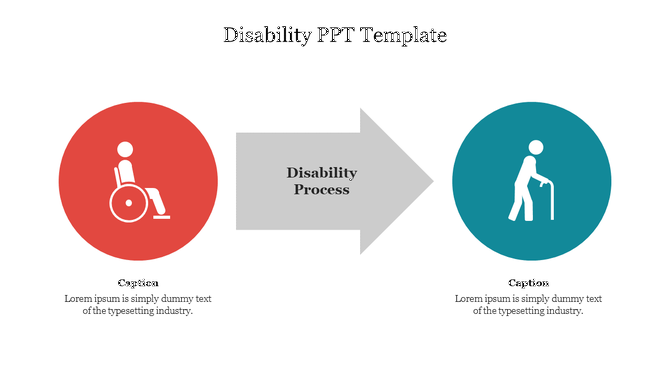 Disability PPT Template

Disability Process

Caption
Lorem ipsum is simply dummy text of the typesetting industry.

Caption
Lorem ipsum is simply dummy text of the typesetting industry.